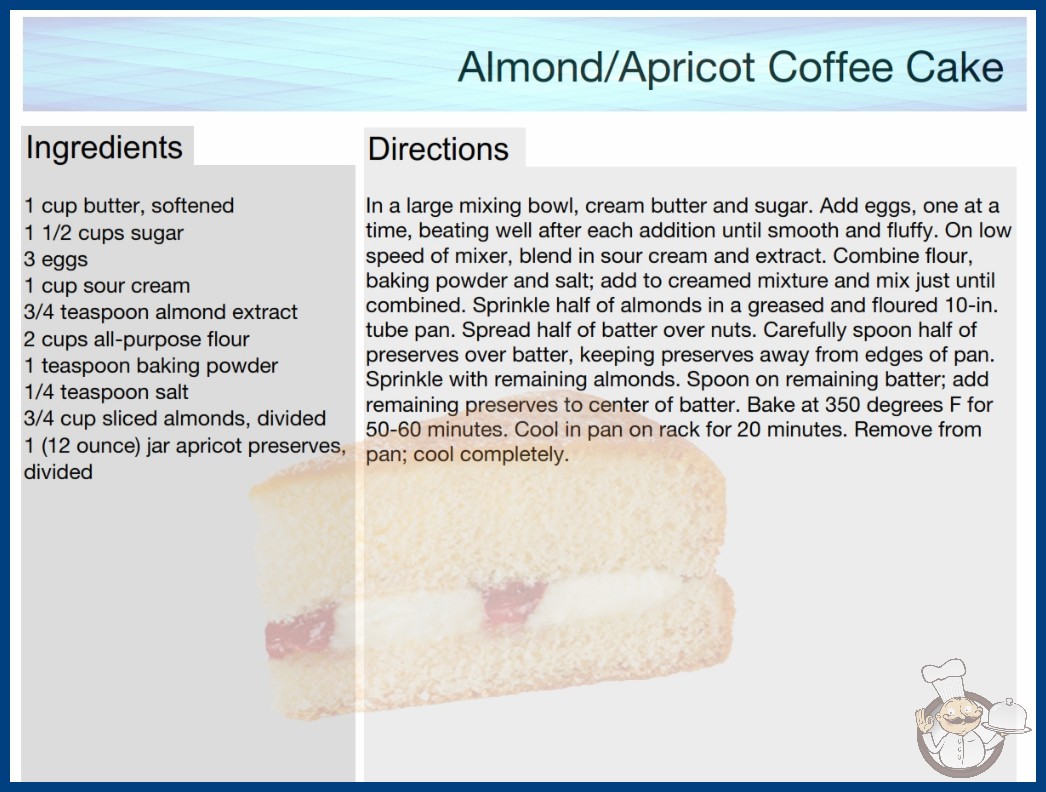 Almond/Apricot Coffee Cake

Ingredients

1 cup butter, softened
1 1/2 cups sugar
3 eggs
1 cup sour cream
3/4 teaspoon almond extract
2 cups all-purpose flour
1 teaspoon baking powder
1/4 teaspoon salt
3/4 cup sliced almonds, divided
1 (12 ounce) jar apricot preserves, divided

Directions

In a large mixing bowl, cream butter and sugar. Add eggs, one at a time, beating well after each addition until smooth and fluffy. On low speed of mixer, blend in sour cream and extract. Combine flour, baking powder and salt; add to creamed mixture and mix just until combined. Sprinkle half of almonds in a greased and floured 10-in. tube pan. Spread half of batter over nuts. Carefully spoon half of preserves over batter, keeping preserves away from edges of pan. Sprinkle with remaining almonds. Spoon on remaining batter; add remaining preserves to center of batter. Bake at 350 degrees F for 50-60 minutes. Cool in pan on rack for 20 minutes. Remove from pan; cool completely.